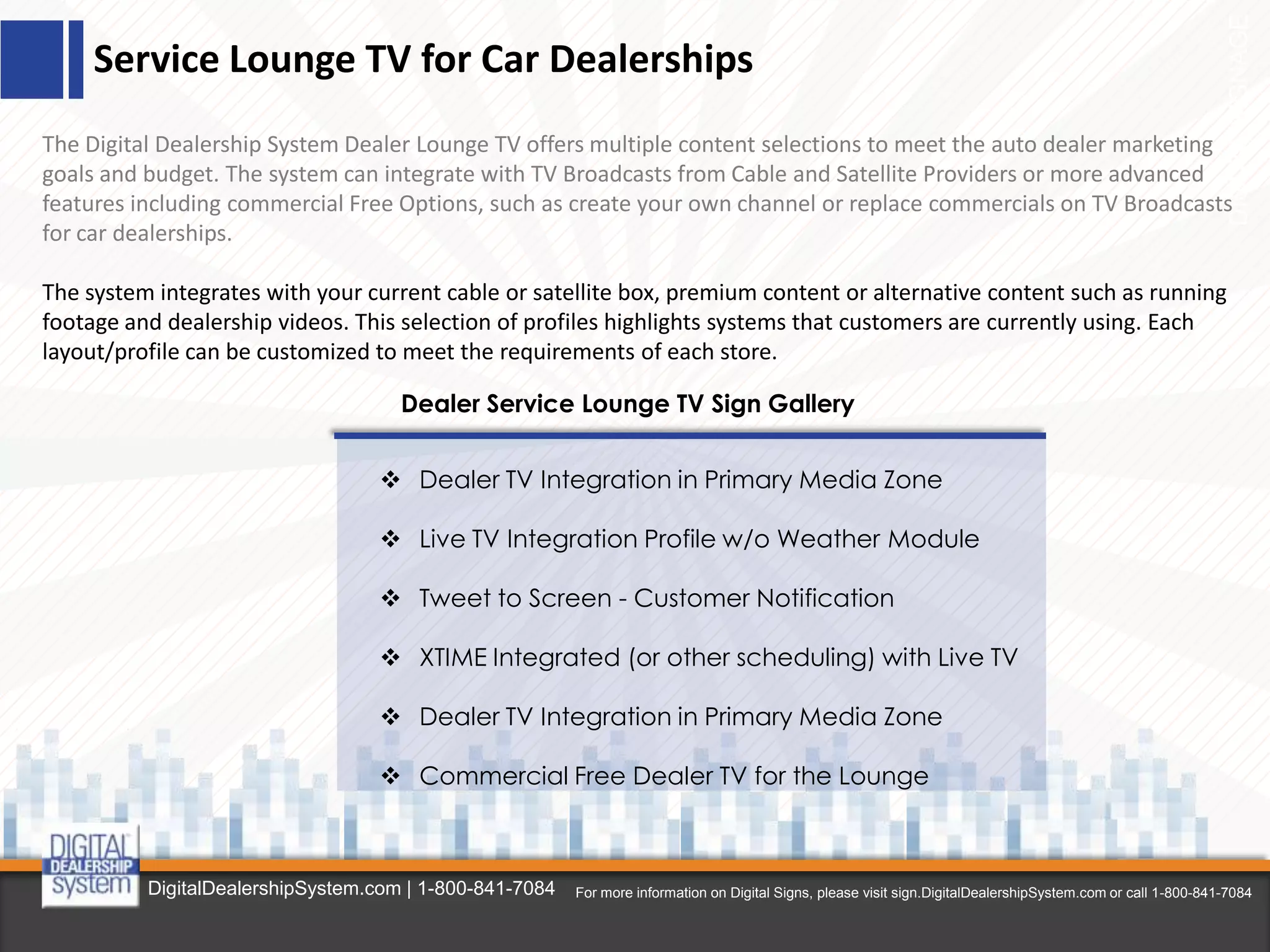 Service Lounge TV for Car Dealerships

The Digital Dealership System Dealer Lounge TV offers multiple content selections to meet the auto dealer marketing goals and budget. The system can integrate with TV Broadcasts from Cable and Satellite Providers or more advanced features including commercial Free Options, such as create your own channel or replace commercials on TV Broadcasts for car dealerships.

The system integrates with your current cable or satellite box, premium content or alternative content such as running footage and dealership videos. This selection of profiles highlights systems that customers are currently using. Each layout/profile can be customized to meet the requirements of each store.

Dealer Service Lounge TV Sign Gallery

❖ Dealer TV Integration in Primary Media Zone

❖ Live TV Integration Profile w/o Weather Module

❖ Tweet to Screen - Customer Notification

❖ XTIME Integrated (or other scheduling) with Live TV

❖ Dealer TV Integration in Primary Media Zone

❖ Commercial Free Dealer TV for the Lounge

DIGITAL DEALERSHIP system

DigitalDealershipSystem.com | 1-800-841-7084

For more information on Digital Signs, please visit sign.DigitalDealershipSystem.com or call 1-800-841-7084